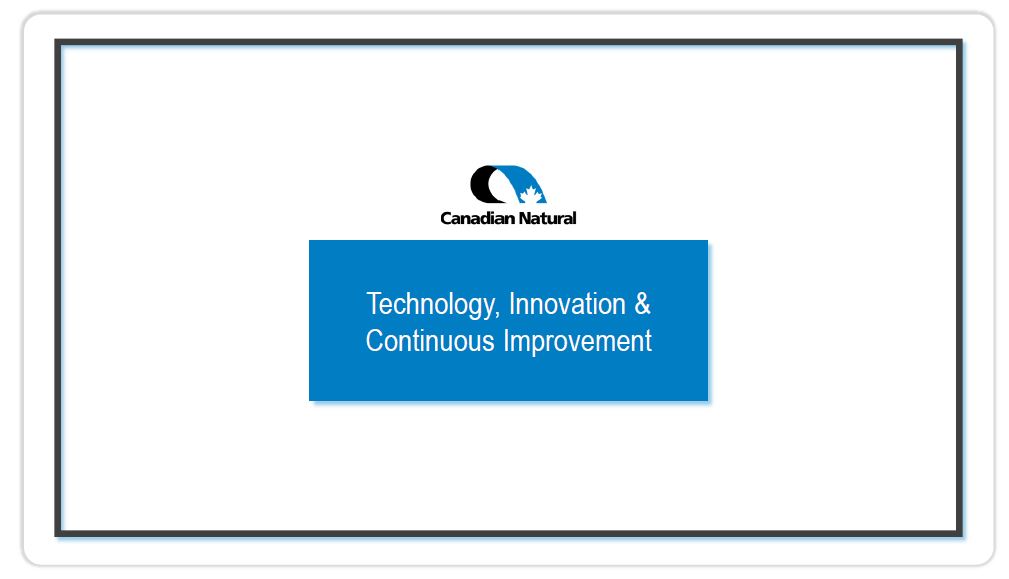 Canadian Natural

Technology, Innovation & Continuous Improvement